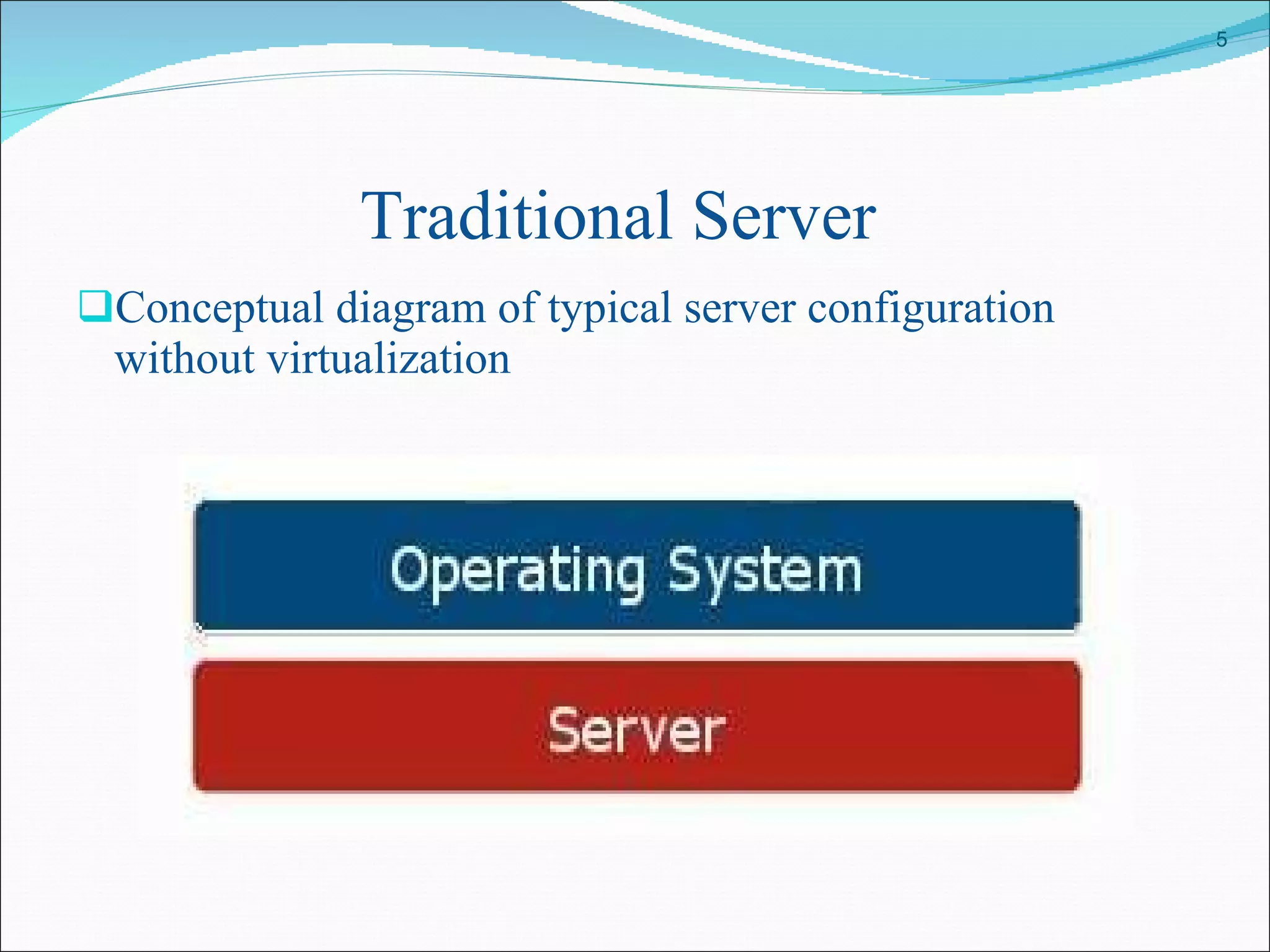 5

Traditional Server

❑Conceptual diagram of typical server configuration without virtualization

Operating System

Server